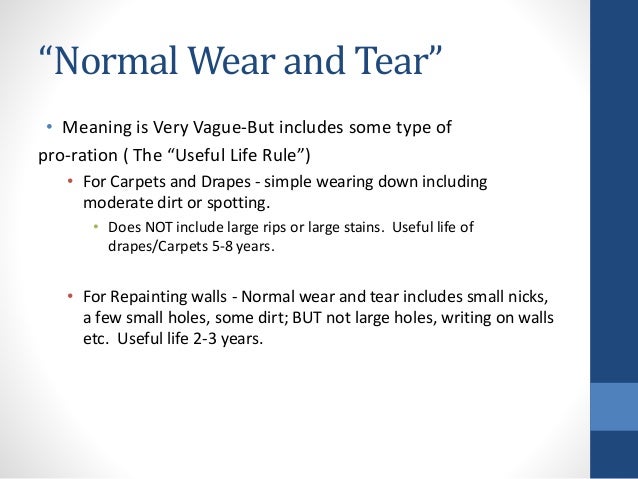 “Normal Wear and Tear”

• Meaning is Very Vague-But includes some type of pro-ration ( The “Useful Life Rule”)

• For Carpets and Drapes - simple wearing down including moderate dirt or spotting.

• Does NOT include large rips or large stains. Useful life of drapes/Carpets 5-8 years.

• For Repainting walls - Normal wear and tear includes small nicks, a few small holes, some dirt; BUT not large holes, writing on walls etc. Useful life 2-3 years.